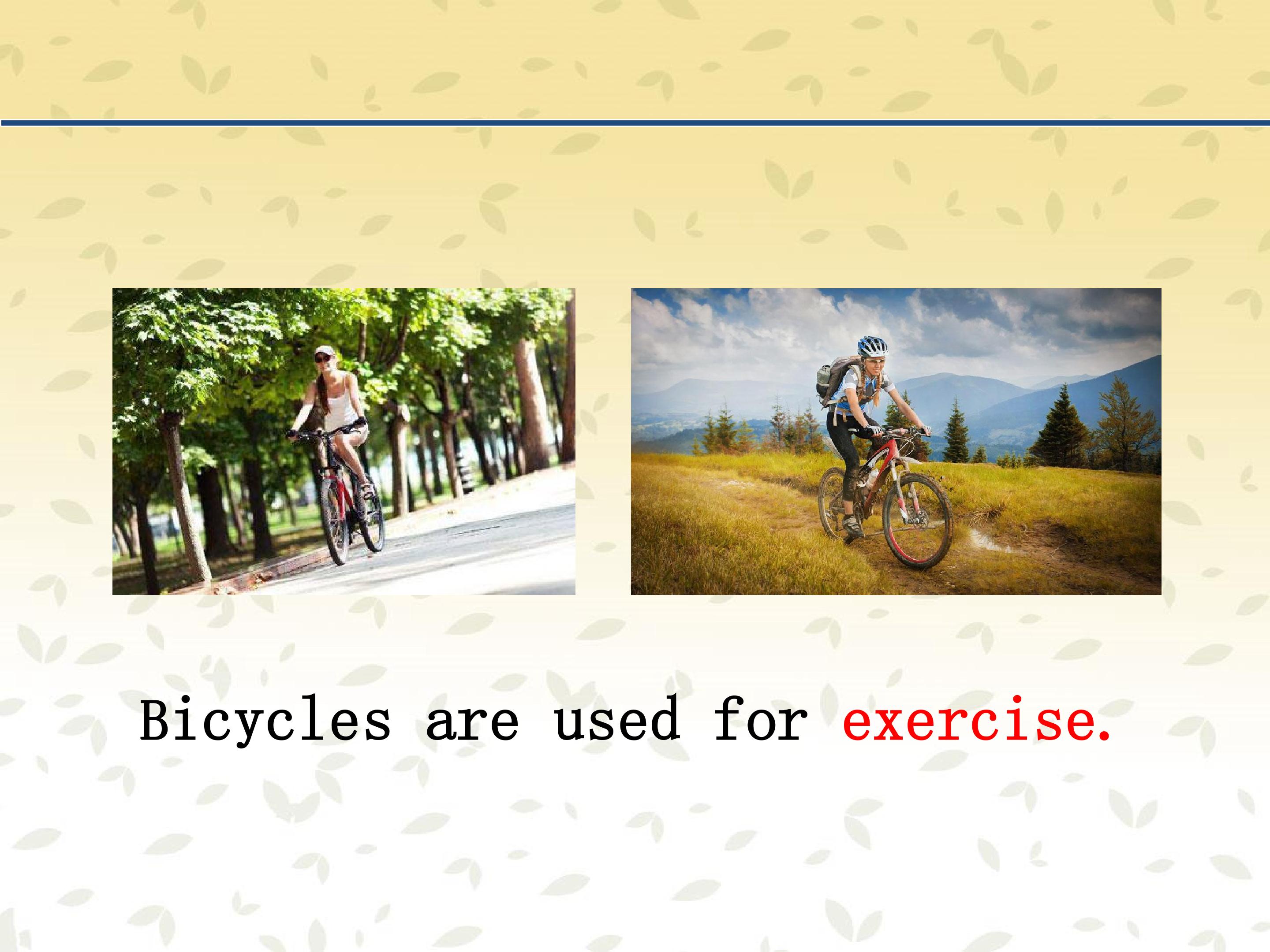 Bicycles are used for exercise.